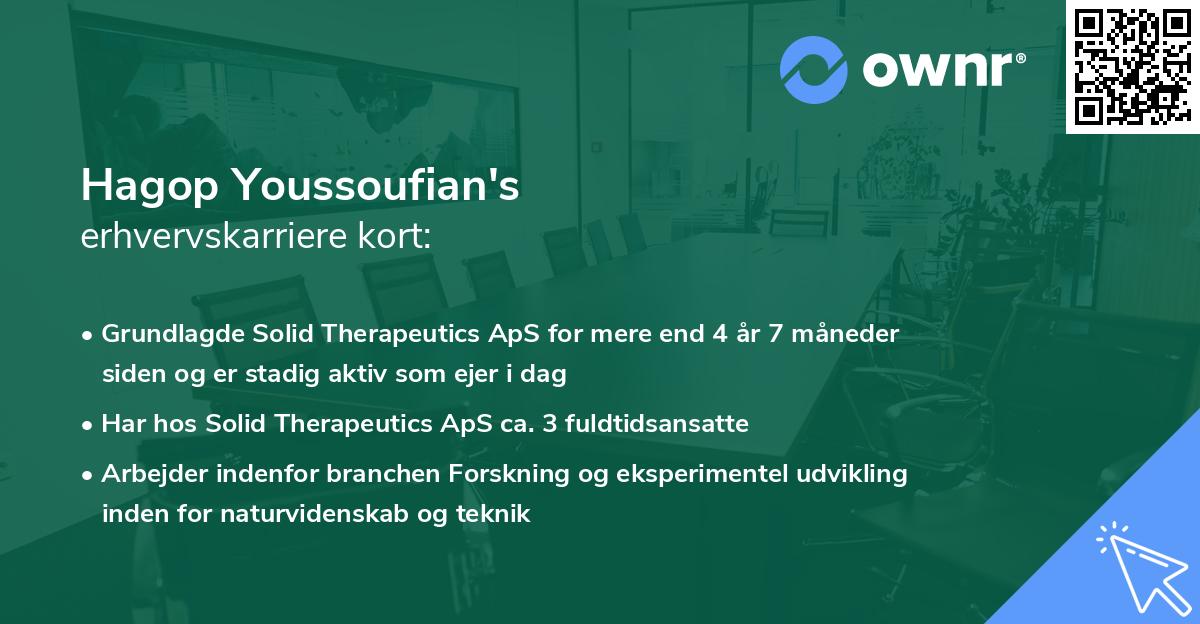 ownr®

Hagop Youssoufian's
erhvervskarriere kort:

• Grundlagde Solid Therapeutics ApS for mere end 4 år 7 måneder siden og er stadig aktiv som ejer i dag

• Har hos Solid Therapeutics ApS ca. 3 fuldtidsansatte

• Arbejder indenfor branchen Forskning og eksperimentel udvikling inden for naturvidenskab og teknik